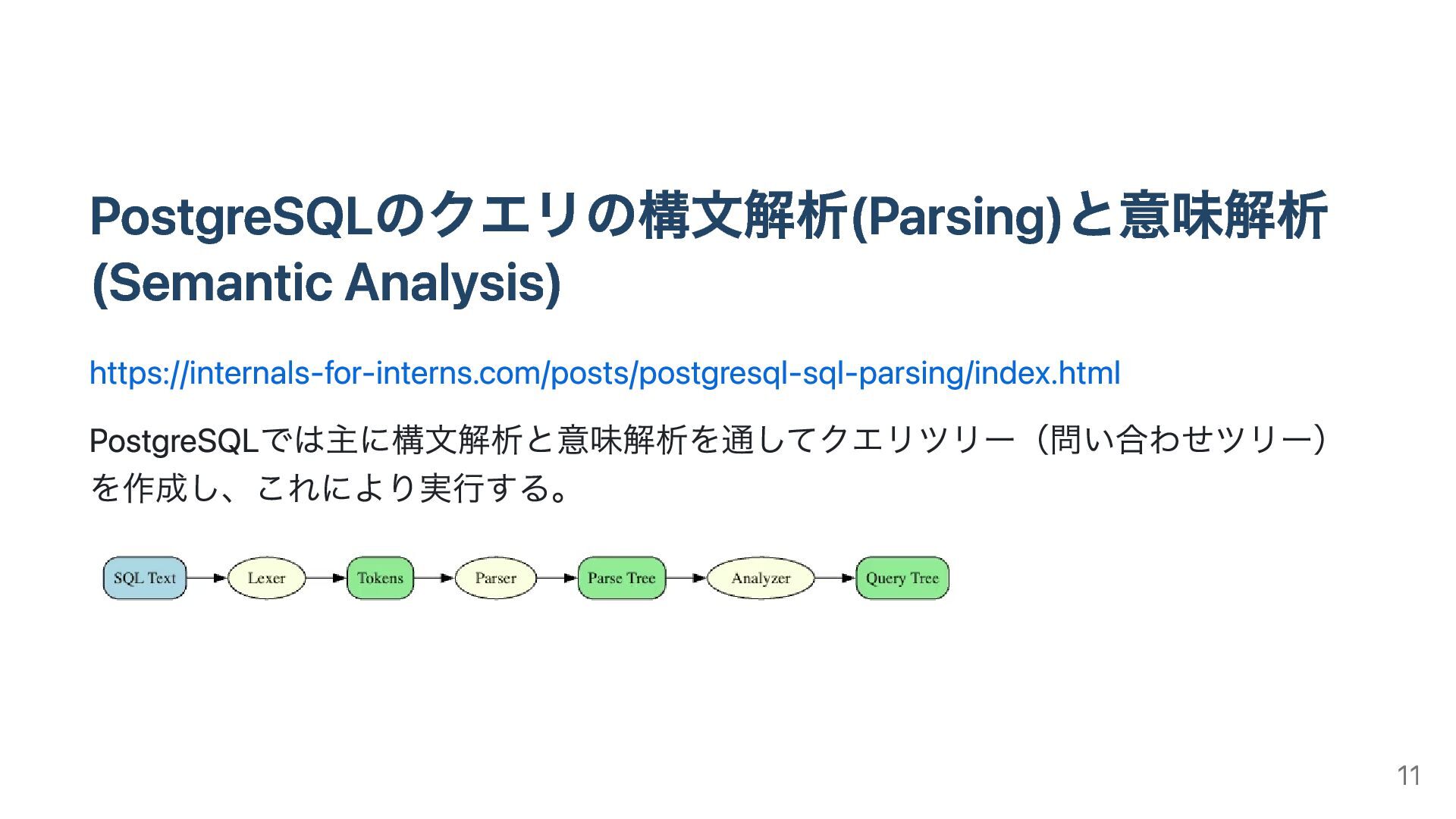 PostgreSQLのクエリの構文解析(Parsing)と意味解析(Semantic Analysis)

https://internals-for-interns.com/posts/postgresql-sql-parsing/index.html

PostgreSQLでは主に構文解析と意味解析を通してクエリツリー（問い合わせツリー）を作成し、これにより実行する。

SQL Text

Lexer

Tokens

Parser

Parse Tree

Analyzer

Query Tree

11